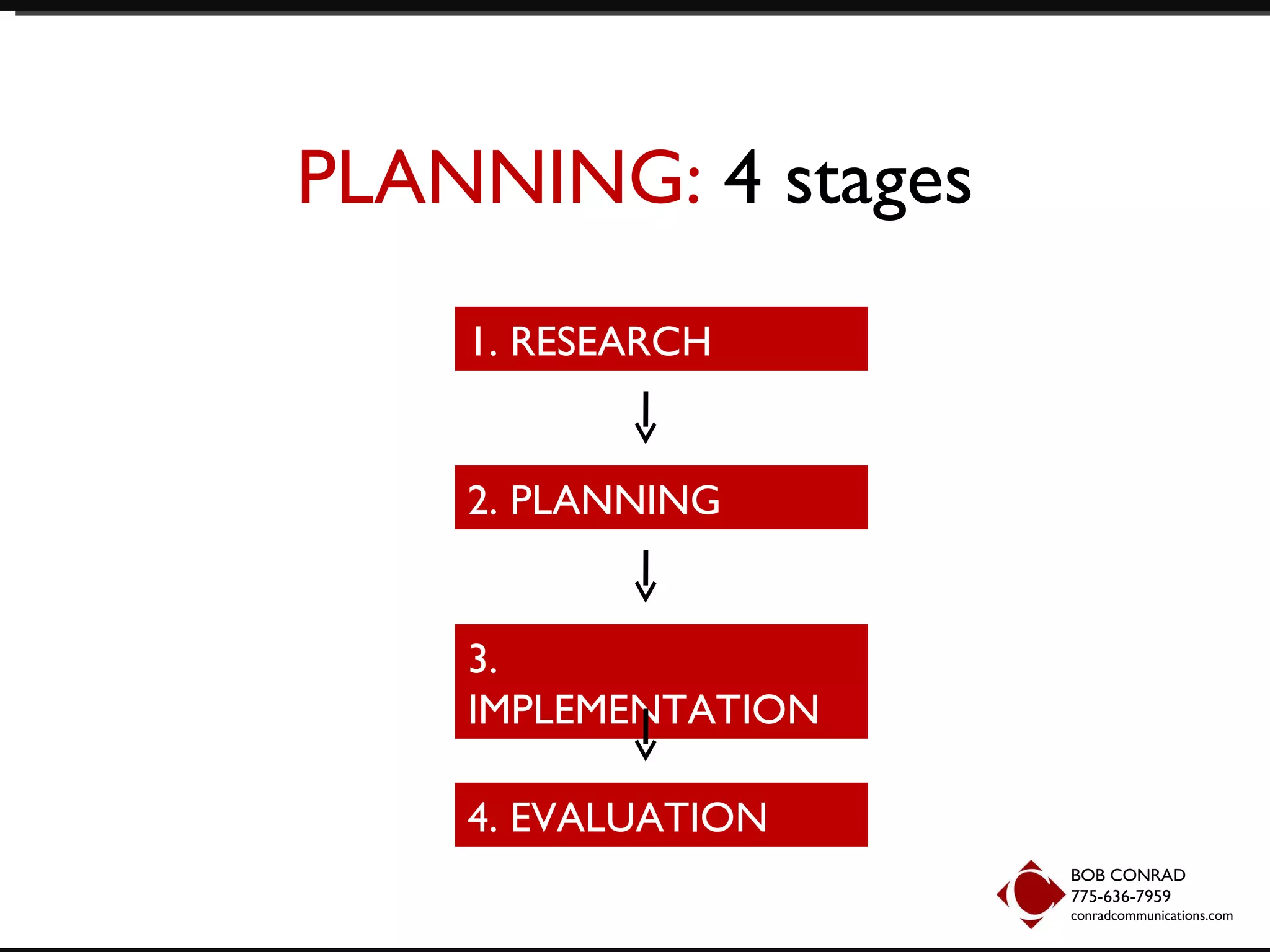 PLANNING: 4 stages

1. RESEARCH

2. PLANNING

3. IMPLEMENTATION

4. EVALUATION

BOB CONRAD
775-636-7959
conradcommunications.com